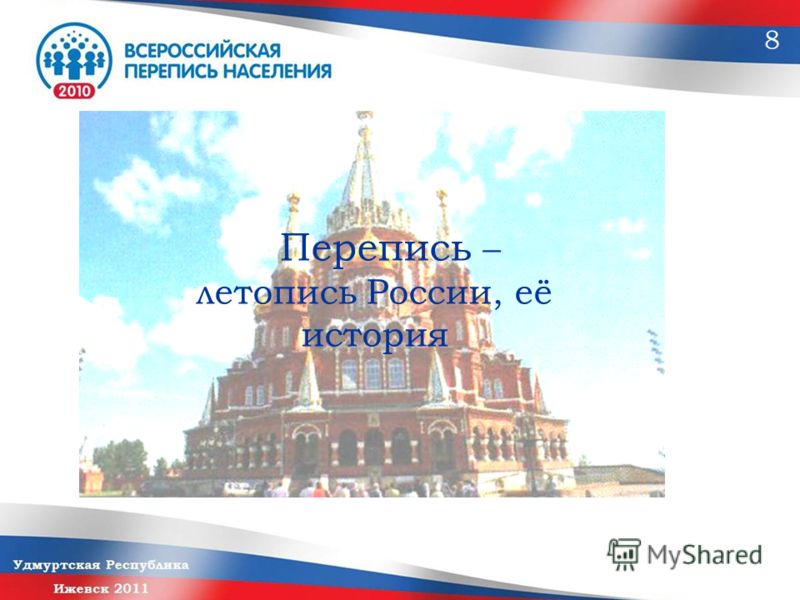 2010
ВСЕРОССИЙСКАЯ ПЕРЕПИСЬ НАСЕЛЕНИЯ

8

Перепись – летопись России, её история

Удмуртская Республика
Ижевск 2011

MyShared